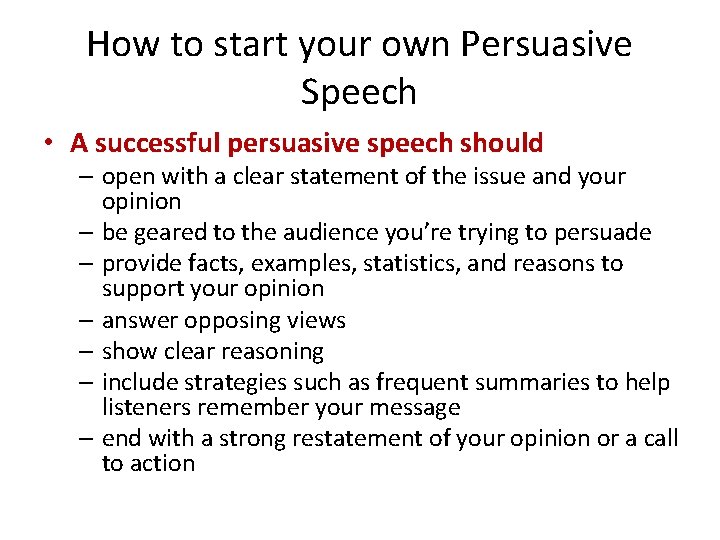 How to start your own Persuasive Speech

• A successful persuasive speech should
– open with a clear statement of the issue and your opinion
– be geared to the audience you're trying to persuade
– provide facts, examples, statistics, and reasons to support your opinion
– answer opposing views
– show clear reasoning
– include strategies such as frequent summaries to help listeners remember your message
– end with a strong restatement of your opinion or a call to action